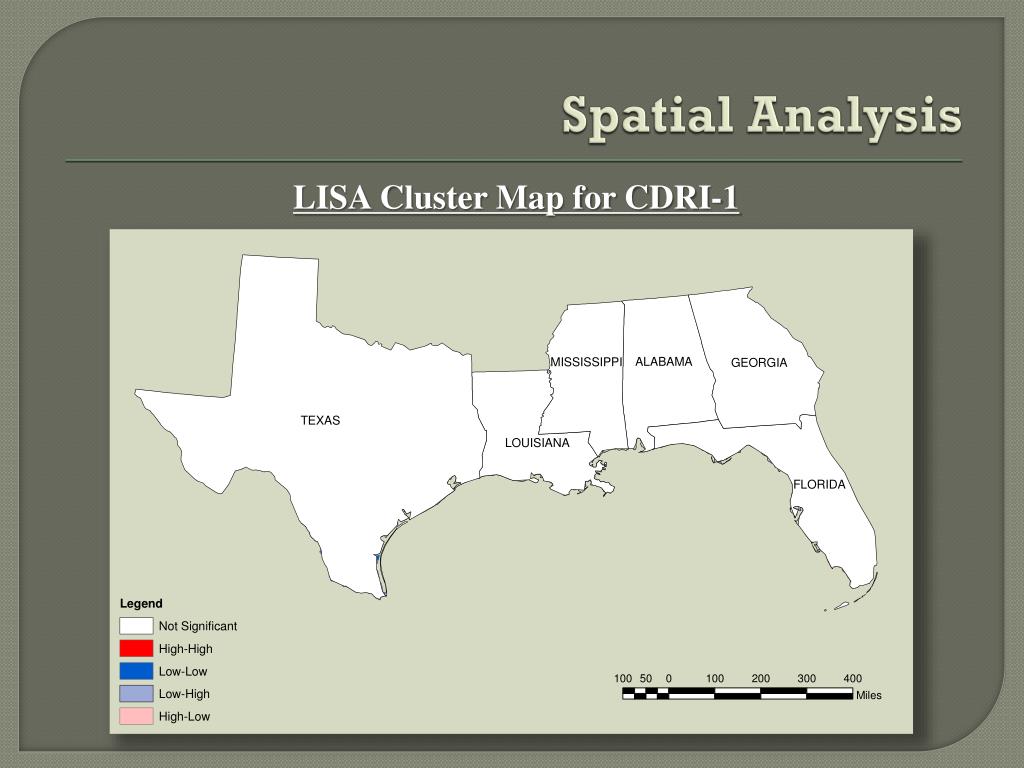 Spatial Analysis

LISA Cluster Map for CDRI-1

TEXAS

LOUISIANA

MISSISSIPPI

ALABAMA

GEORGIA

FLORIDA

Legend

Not Significant

High-High

Low-Low

Low-High

High-Low

100 50 0 100 200 300 400

Miles